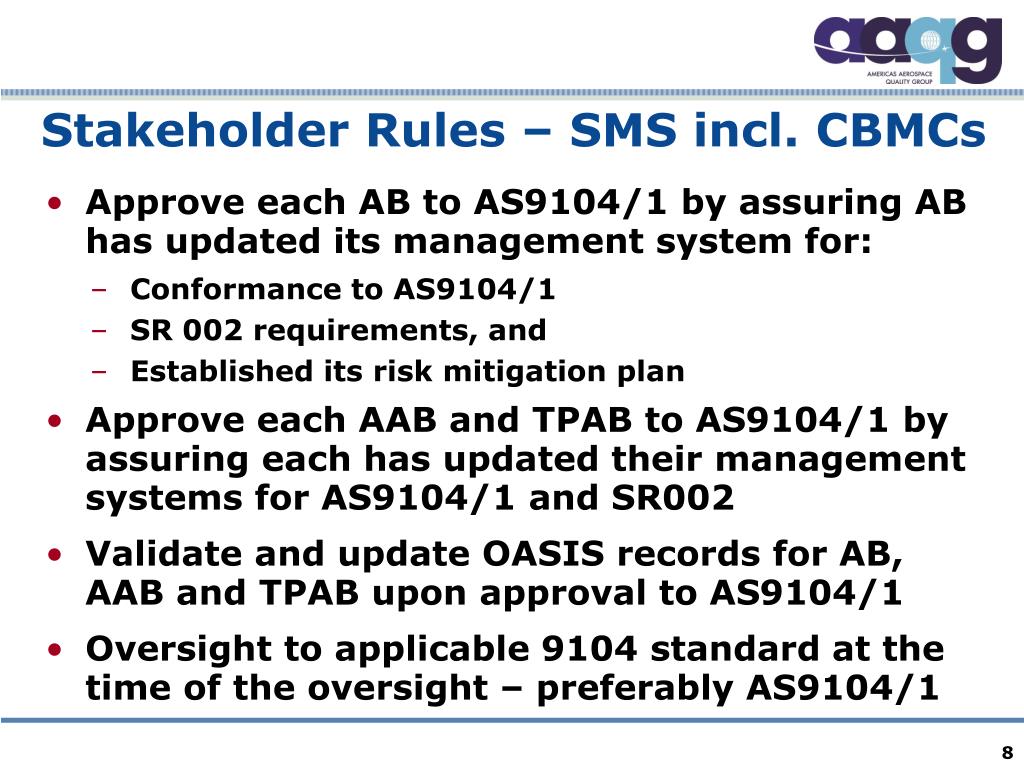 aaqg
AMERICAS AEROSPACE QUALITY GROUP

Stakeholder Rules – SMS incl. CBMCs

• Approve each AB to AS9104/1 by assuring AB has updated its management system for:
– Conformance to AS9104/1
– SR 002 requirements, and
– Established its risk mitigation plan
• Approve each AAB and TPAB to AS9104/1 by assuring each has updated their management systems for AS9104/1 and SR002
• Validate and update OASIS records for AB, AAB and TPAB upon approval to AS9104/1
• Oversight to applicable 9104 standard at the time of the oversight – preferably AS9104/1

8